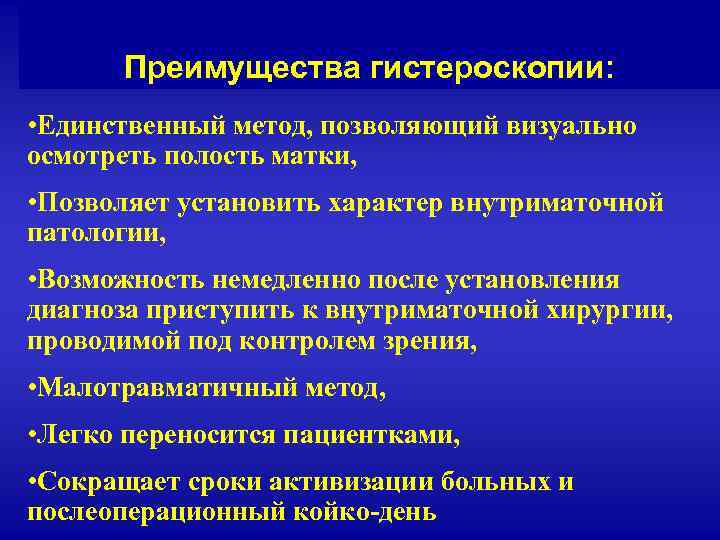 Преимущества гистероскопии:

•Единственный метод, позволяющий визуально осмотреть полость матки,

•Позволяет установить характер внутриматочной патологии,

•Возможность немедленно после установления диагноза приступить к внутриматочной хирургии, проводимой под контролем зрения,

•Малотравматичный метод,

•Легко переносится пациентками,

•Сокращает сроки активизации больных и послеоперационный койко-день